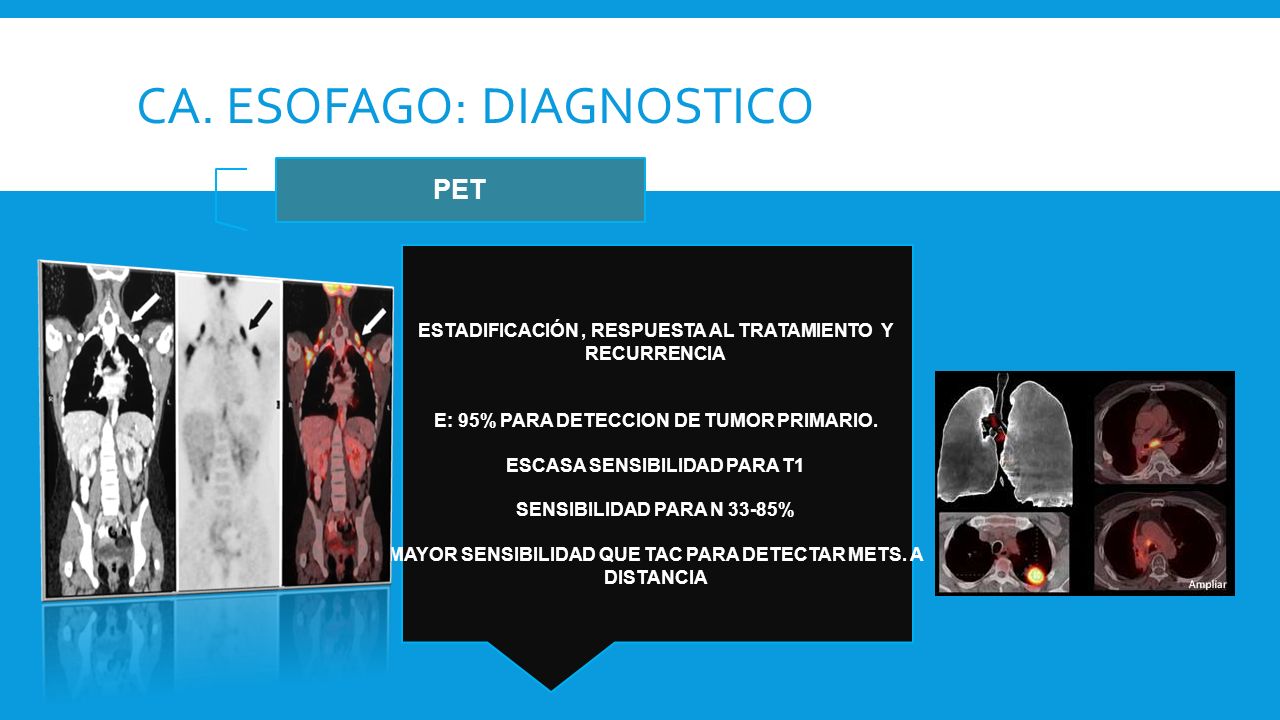 CA. ESOFAGO: DIAGNOSTICO

PET

ESTADIFICACIÓN , RESPUESTA AL TRATAMIENTO Y RECURRENCIA

E: 95% PARA DETECCION DE TUMOR PRIMARIO.

ESCASA SENSIBILIDAD PARA T1

SENSIBILIDAD PARA N 33-85%

MAYOR SENSIBILIDAD QUE TAC PARA DETECTAR METS. A DISTANCIA

Ampliar